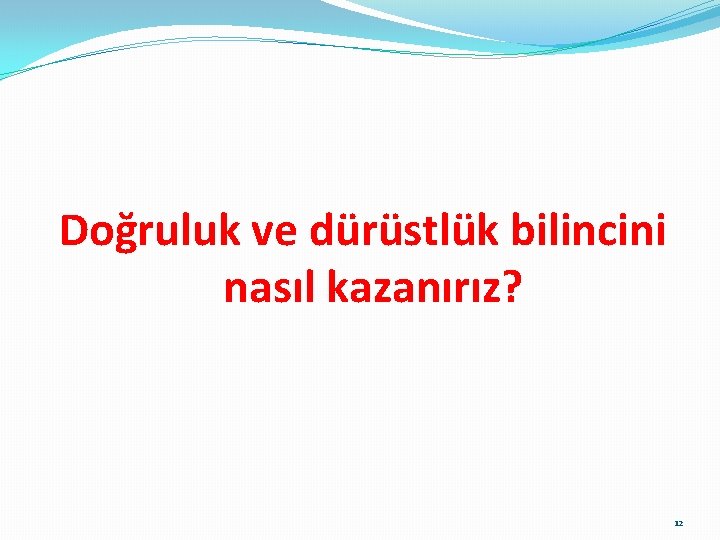 Doğruluk ve dürüstlük bilincini nasıl kazanırız?

12